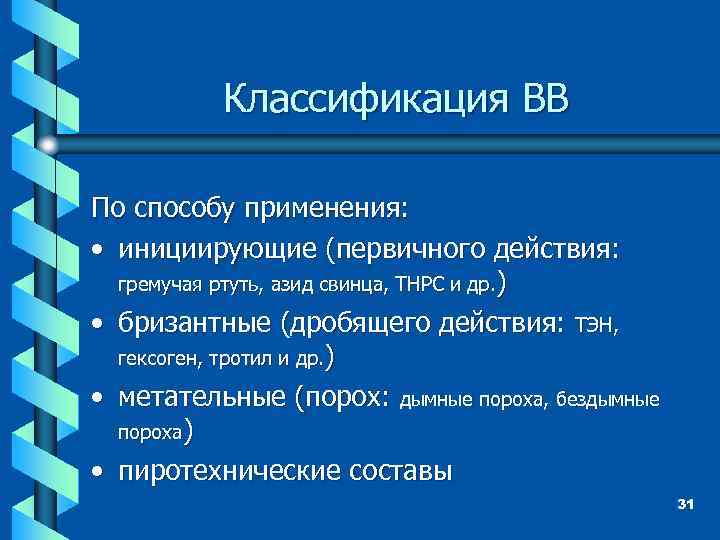 Классификация ВВ

По способу применения:

• инициирующие (первичного действия: гремучая ртуть, азид свинца, ТНРС и др.)
• бризантные (дробящего действия: тэн, гексоген, тротил и др.)
• метательные (порох: дымные пороха, бездымные пороха)
• пиротехнические составы

31